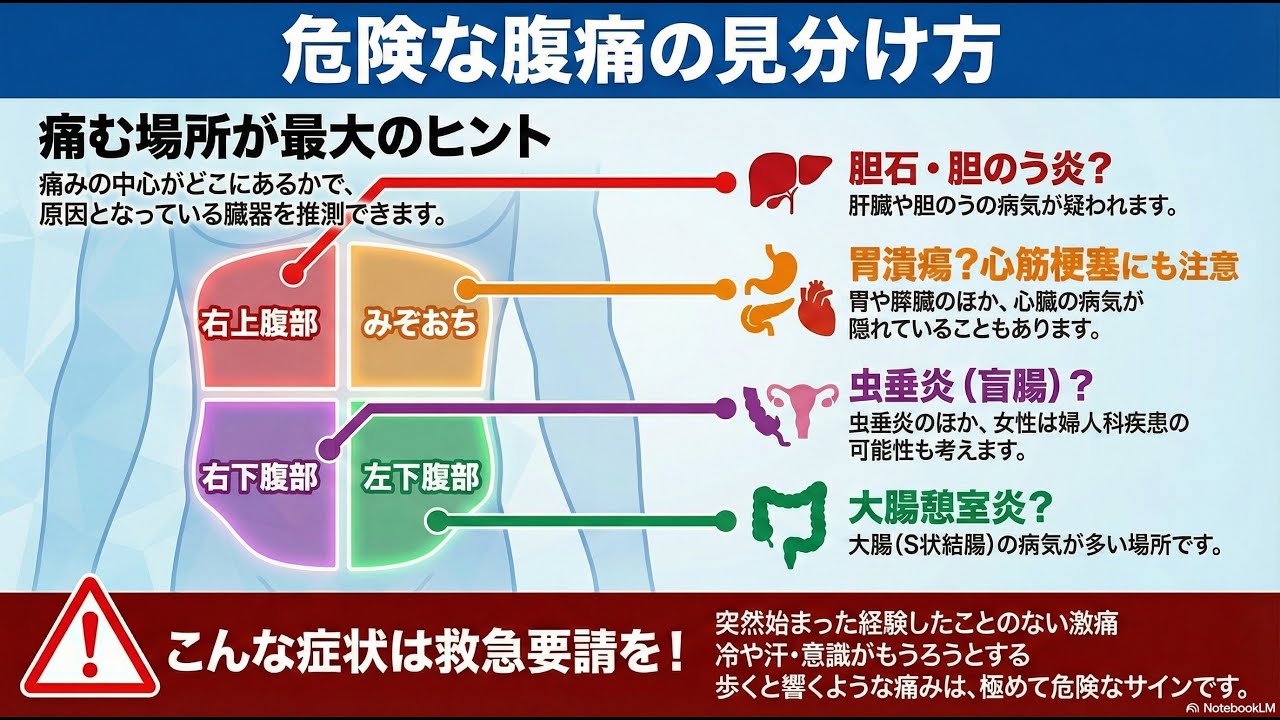 危険な腹痛の見分け方

痛む場所が最大のヒント

痛みの中心がどこにあるかで、原因となっている臓器を推測できます。

右上腹部

みぞおち

右下腹部

左下腹部

胆石・胆のう炎？

肝臓や胆のうの病気が疑われます。

胃潰瘍？心筋梗塞にも注意

胃や膵臓のほか、心臓の病気が隠れていることもあります。

虫垂炎（盲腸）？

虫垂炎のほか、女性は婦人科疾患の可能性も考えます。

大腸憩室炎？

大腸（S状結腸）の病気が多い場所です。

こんな症状は救急要請を！

突然始まった経験したことのない激痛
冷や汗・意識がもうろうとする
歩くと響くような痛みは、極めて危険なサインです。

NotebookLM